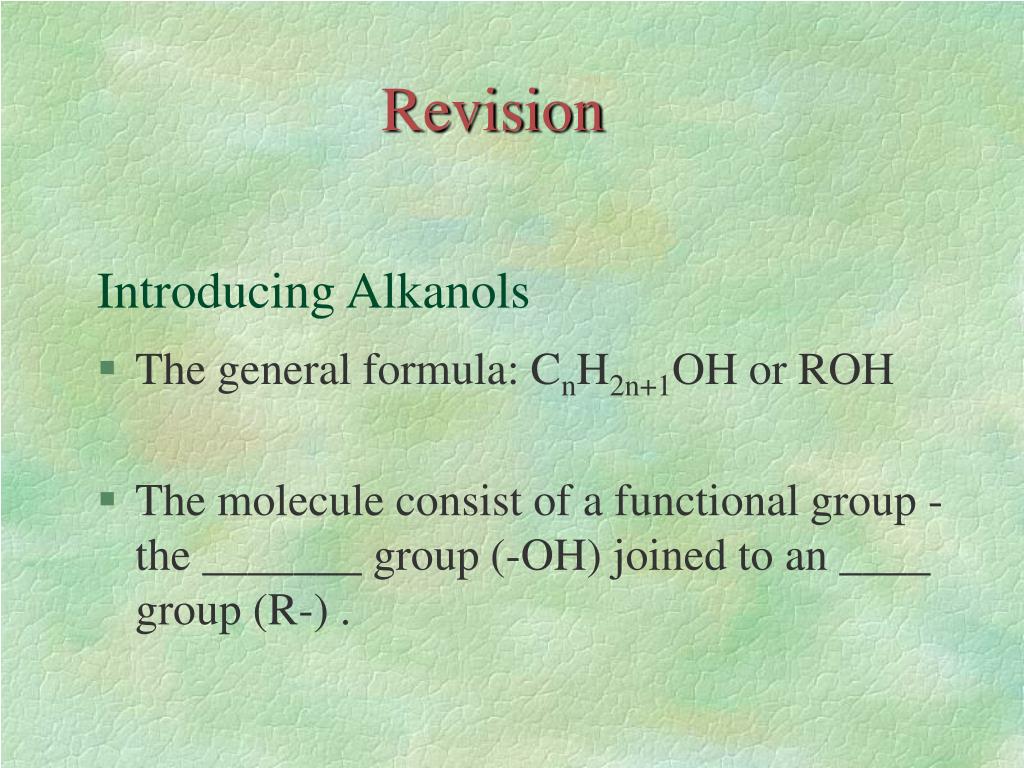 Revision

Introducing Alkanols

▪ The general formula: $C_nH_{2n+1}OH$ or ROH

▪ The molecule consist of a functional group - the _______ group (-OH) joined to an ____ group (R-) .